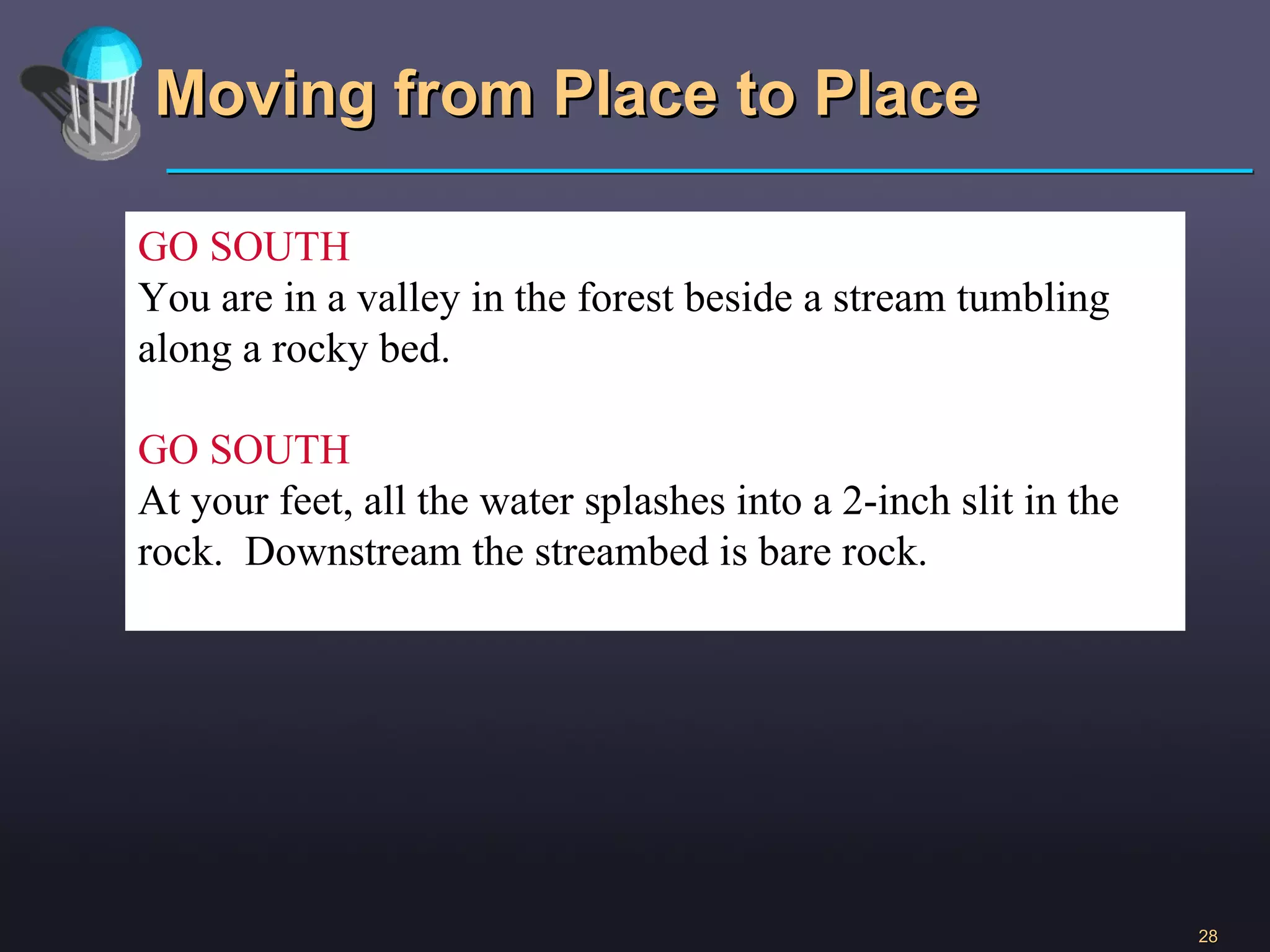 Moving from Place to Place

GO SOUTH
You are in a valley in the forest beside a stream tumbling along a rocky bed.

GO SOUTH
At your feet, all the water splashes into a 2-inch slit in the rock.  Downstream the streambed is bare rock.

28